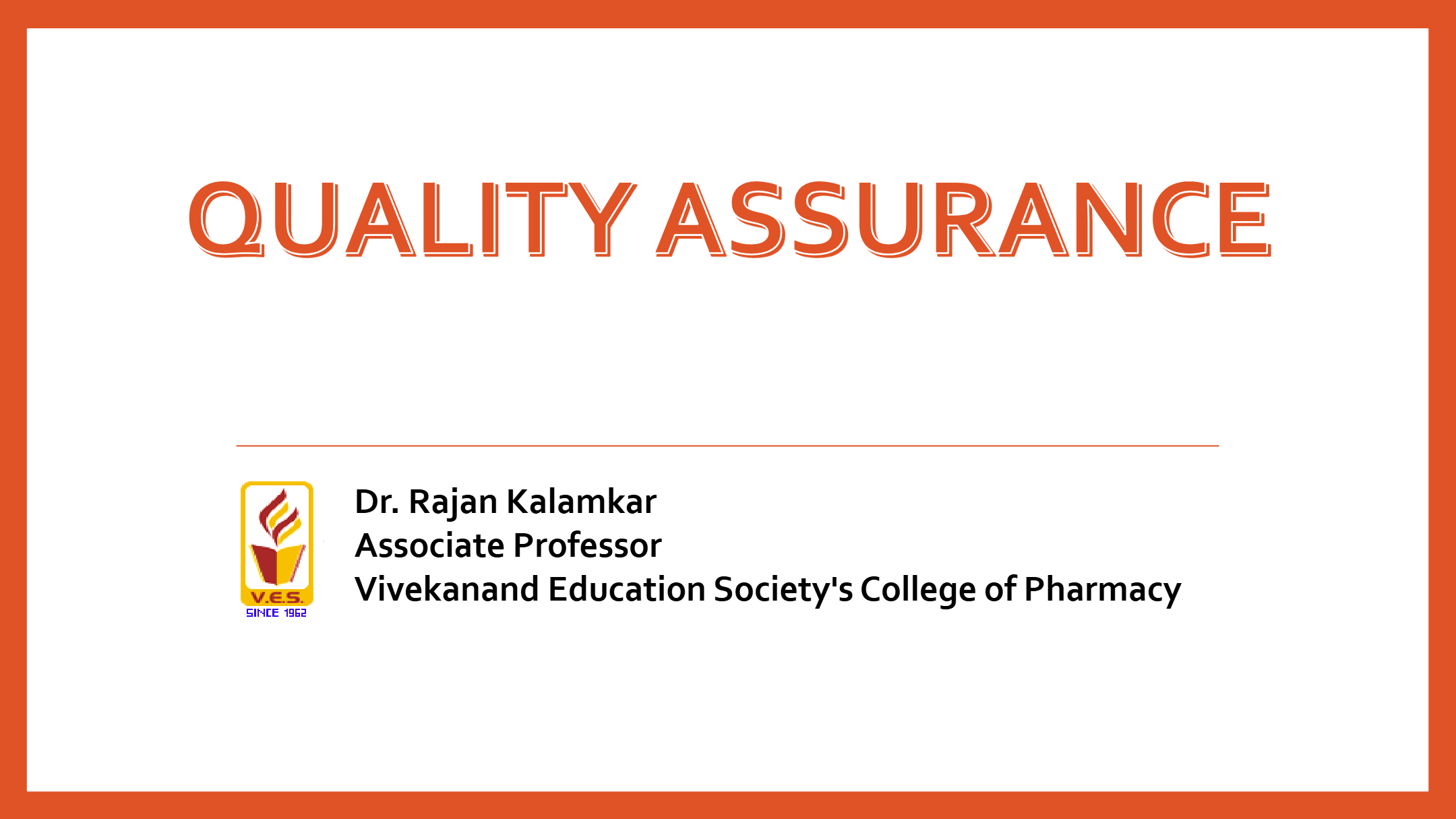 QUALITY ASSURANCE

V.E.S.
SINCE 1962

Dr. Rajan Kalamkar
Associate Professor
Vivekanand Education Society's College of Pharmacy